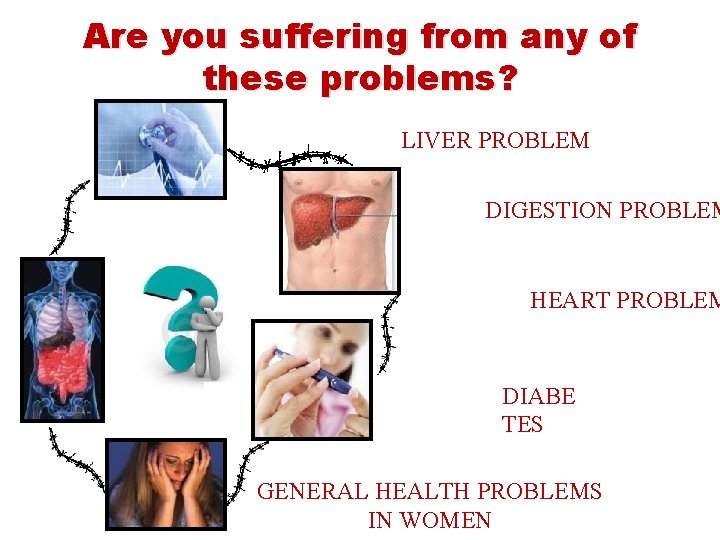 Are you suffering from any of these problems?

LIVER PROBLEM

DIGESTION PROBLEM

HEART PROBLEM

DIABE
TES

GENERAL HEALTH PROBLEMS
IN WOMEN